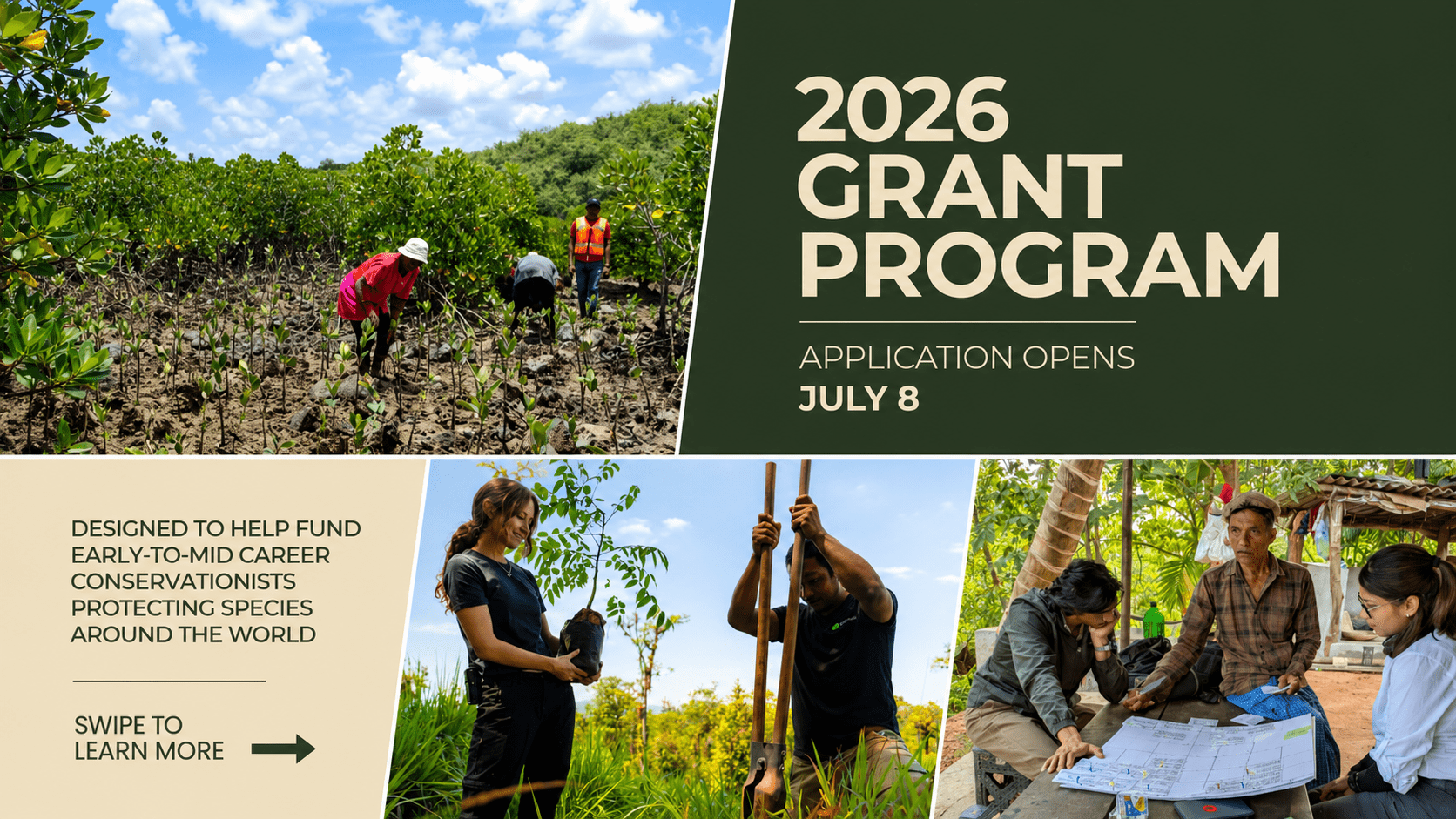 2026 GRANT PROGRAM

APPLICATION OPENS
JULY 8

DESIGNED TO HELP FUND EARLY-TO-MID CAREER CONSERVATIONISTS PROTECTING SPECIES AROUND THE WORLD

SWIPE TO LEARN MORE